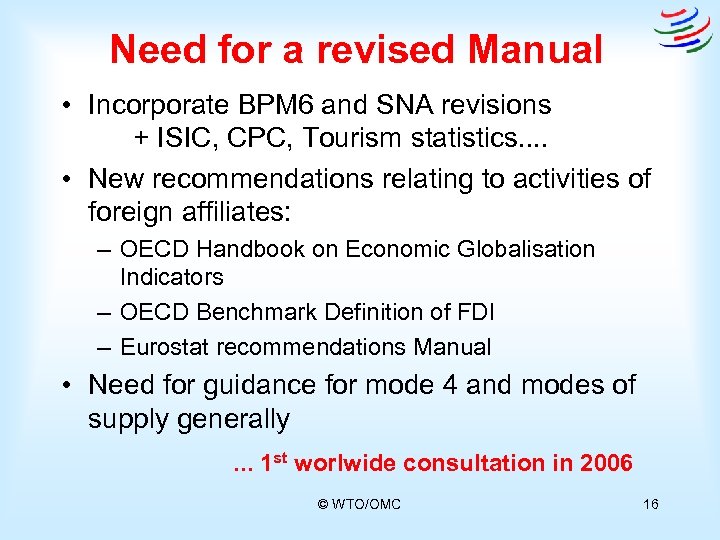 Need for a revised Manual

• Incorporate BPM6 and SNA revisions
+ ISIC, CPC, Tourism statistics....

• New recommendations relating to activities of foreign affiliates:

– OECD Handbook on Economic Globalisation Indicators

– OECD Benchmark Definition of FDI

– Eurostat recommendations Manual

• Need for guidance for mode 4 and modes of supply generally

... 1$^{st}$ worlwide consultation in 2006

© WTO/OMC

16